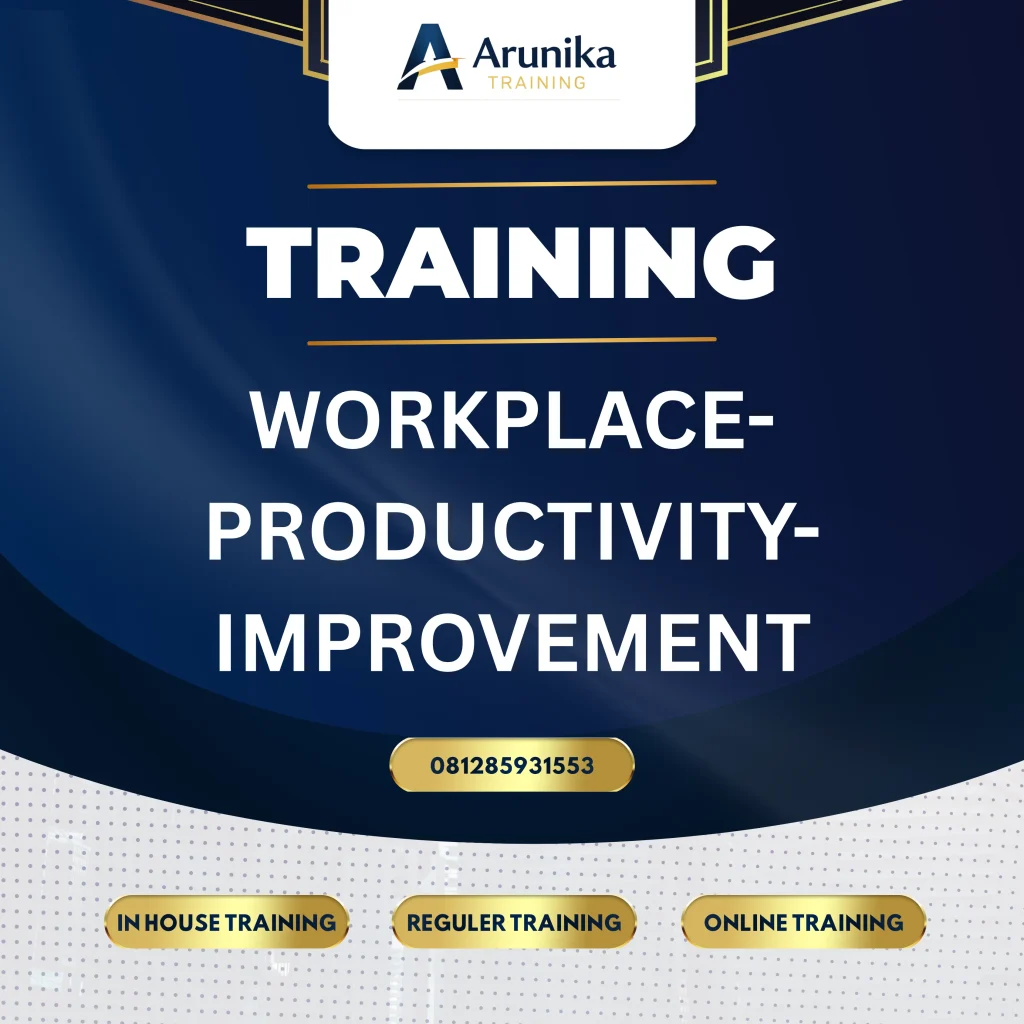 Arunika
TRAINING

TRAINING

WORKPLACE-PRODUCTIVITY-IMPROVEMENT

081285931553

IN HOUSE TRAINING

REGULER TRAINING

ONLINE TRAINING